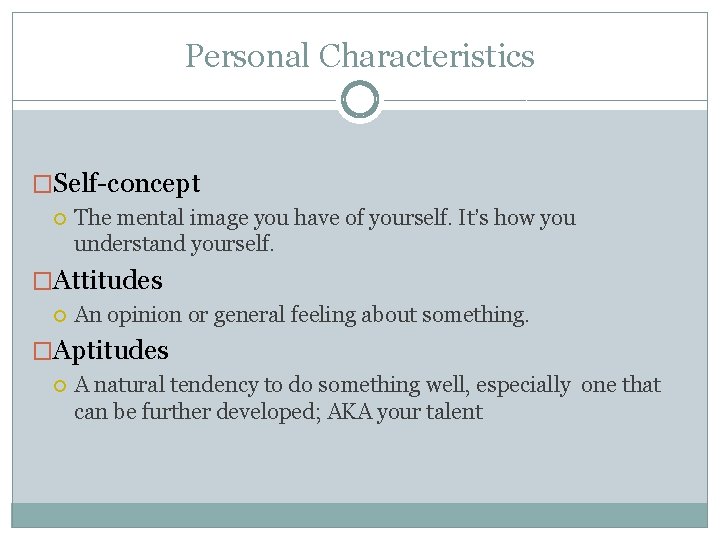 Personal Characteristics

Self-concept

The mental image you have of yourself. It's how you understand yourself.

Attitudes

An opinion or general feeling about something.

Aptitudes

A natural tendency to do something well, especially one that can be further developed; AKA your talent